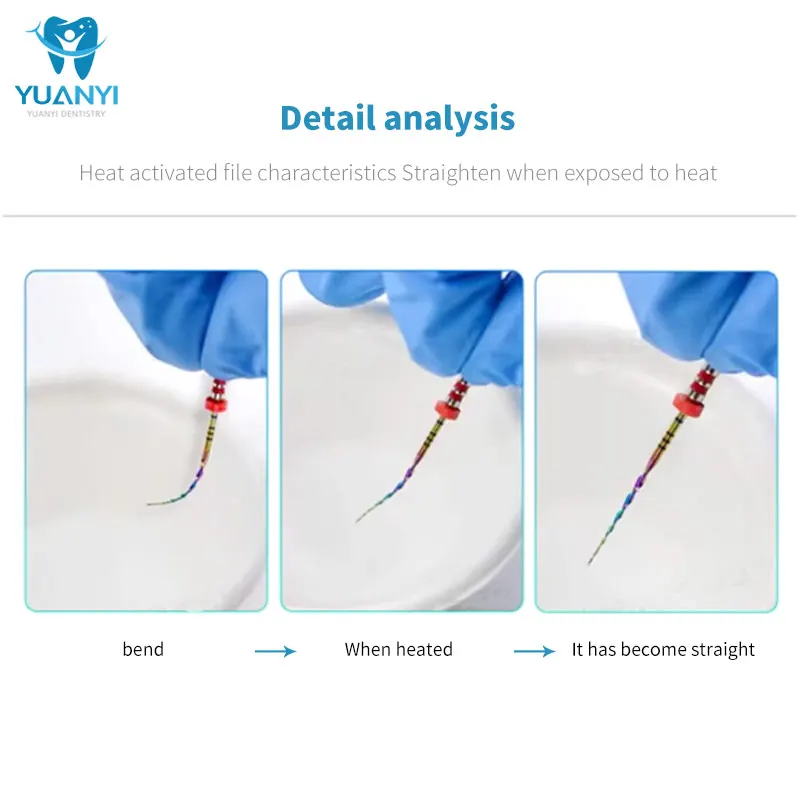 YUANYI
YUANYI DENTISTRY

Detail analysis

Heat activated file characteristics Straighten when exposed to heat

bend → When heated → It has become straight